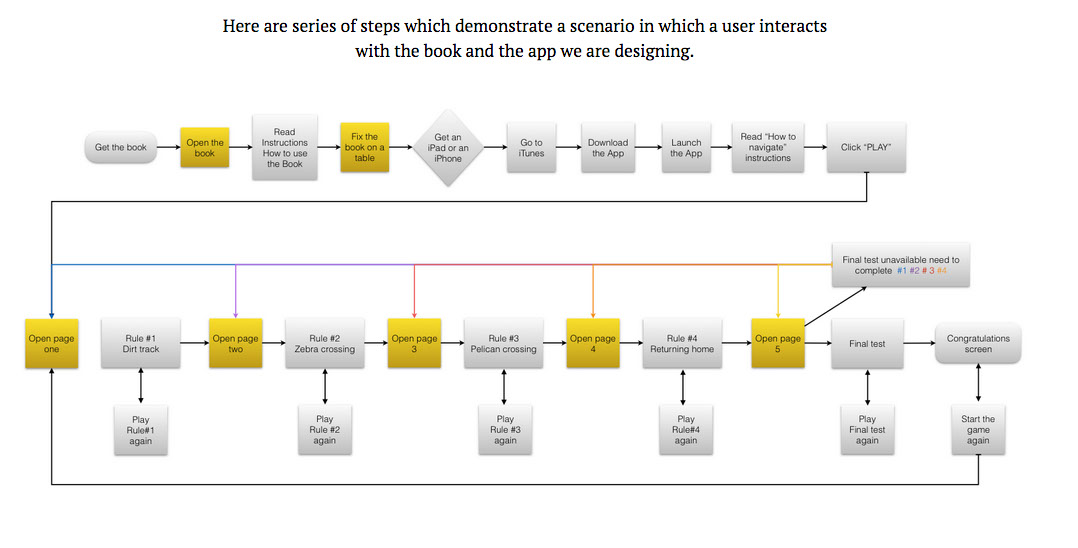 Here are series of steps which demonstrate a scenario in which a user interacts with the book and the app we are designing.

Get the book

Open the book

Read Instructions How to use the Book

Fix the book on a table

Get an iPad or an iPhone

Go to iTunes

Download the App

Launch the App

Read "How to navigate" instructions

Click "PLAY"

Final test unavailable need to complete #1 #2 # 3 #4

Open page one

Rule #1 Dirt track

Open page two

Rule #2 Zebra crossing

Open page 3

Rule #3 Pelican crossing

Open page 4

Rule #4 Returning home

Open page 5

Final test

Congratulations screen

Play Rule#1 again

Play Rule #2 again

Play Rule #3 again

Play Rule#4 again

Play Final test again

Start the game again